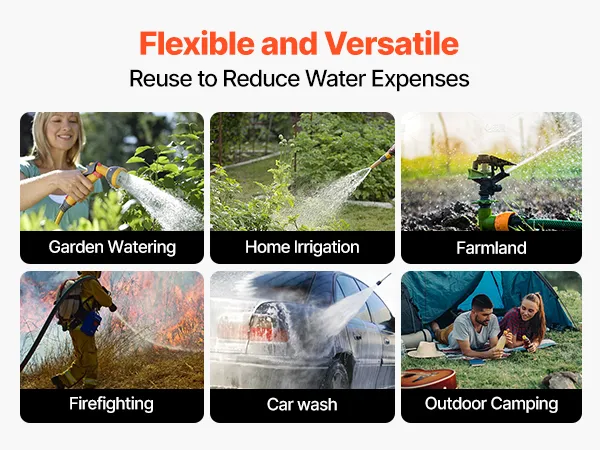 Flexible and Versatile

Reuse to Reduce Water Expenses

Garden Watering

Home Irrigation

Farmland

Firefighting

Car wash

Outdoor Camping